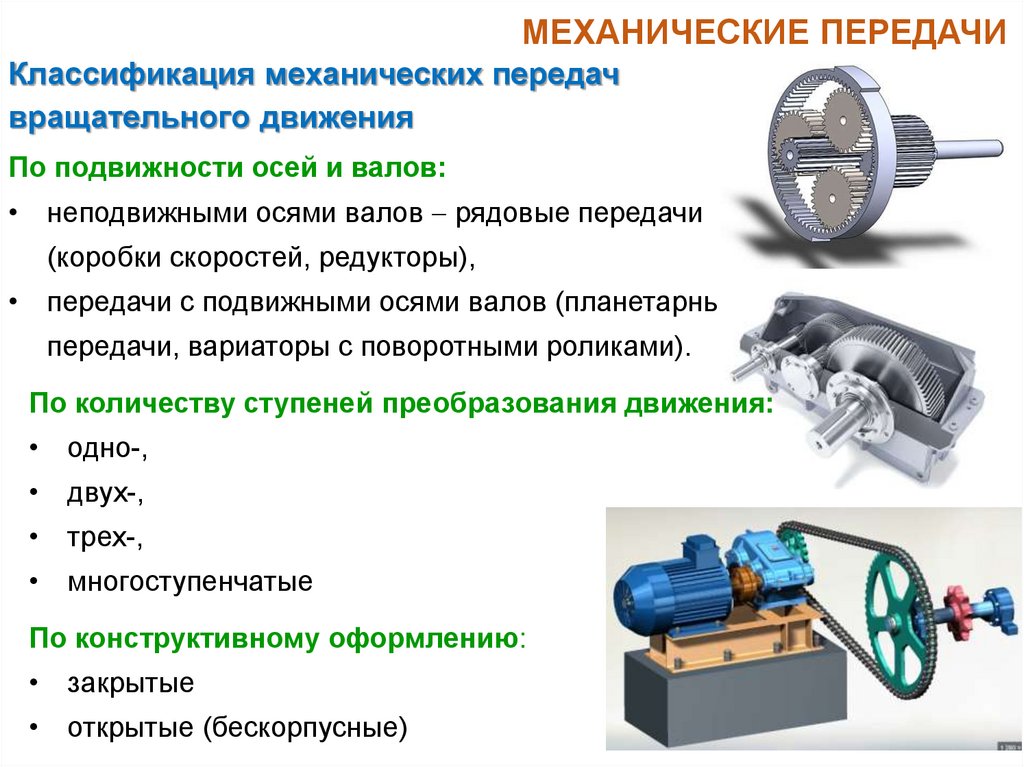 МЕХАНИЧЕСКИЕ ПЕРЕДАЧИ

Классификация механических передач вращательного движения

По подвижности осей и валов:

• неподвижными осями валов – рядовые передачи (коробки скоростей, редукторы),

• передачи с подвижными осями валов (планетарнь передачи, вариаторы с поворотными роликами).

По количеству ступеней преобразования движения:

• одно-,

• двух-,

• трех-,

• многоступенчатые

По конструктивному оформлению:

• закрытые

• открытые (бескорпусные)